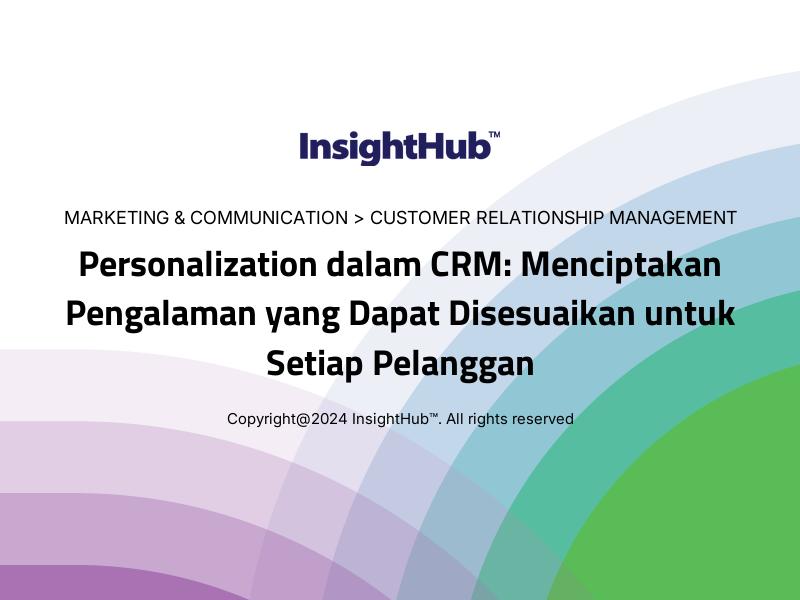 InsightHub™

MARKETING & COMMUNICATION > CUSTOMER RELATIONSHIP MANAGEMENT

Personalization dalam CRM: Menciptakan Pengalaman yang Dapat Disesuaikan untuk Setiap Pelanggan

Copyright@2024 InsightHub™. All rights reserved